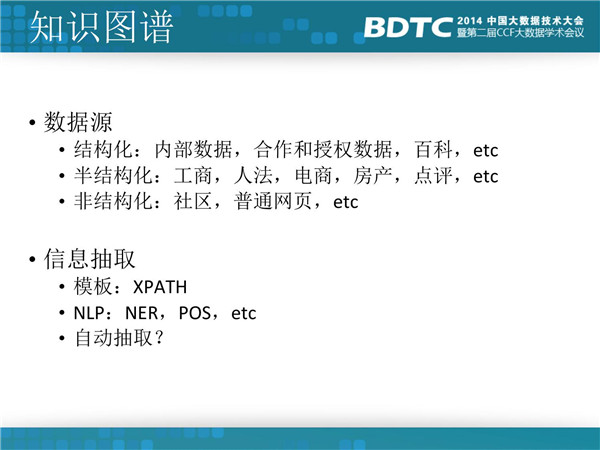 知识图谱

BDTC 2014 中国大数据技术大会
暨第二届CCF大数据学术会议

• 数据源
  • 结构化：内部数据，合作和授权数据，百科，etc
  • 半结构化：工商，人法，电商，房产，点评，etc
  • 非结构化：社区，普通网页，etc

• 信息抽取
  • 模板：XPATH
  • NLP：NER，POS，etc
  • 自动抽取？